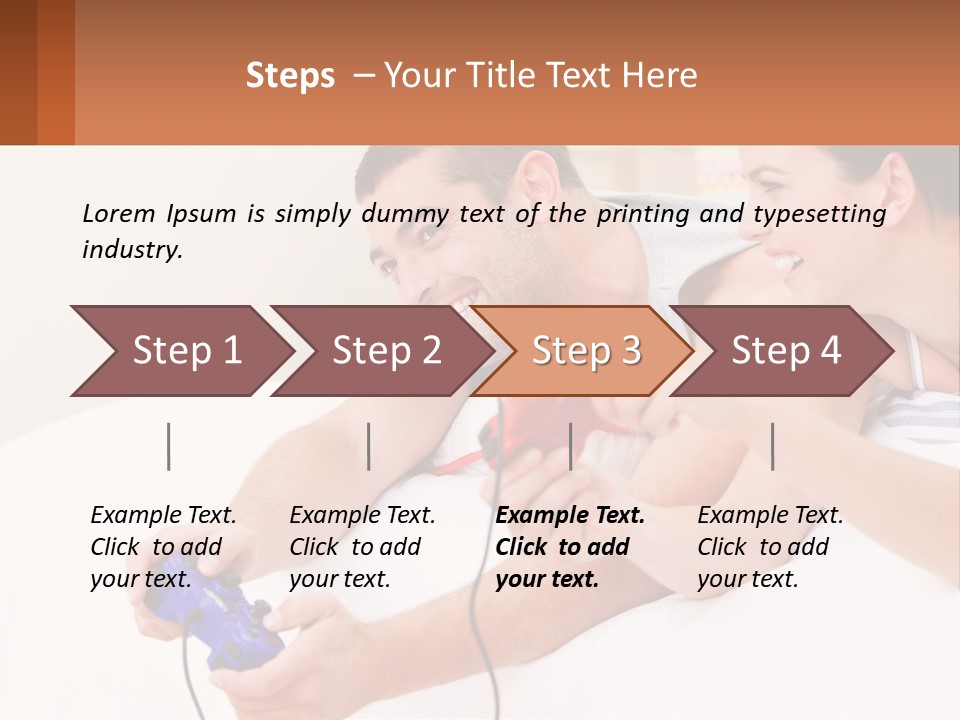 Steps – Your Title Text Here

Lorem Ipsum is simply dummy text of the printing and typesetting industry.

Step 1

Step 2

Step 3

Step 4

Example Text. Click to add your text.

Example Text. Click to add your text.

Example Text. Click to add your text.

Example Text. Click to add your text.